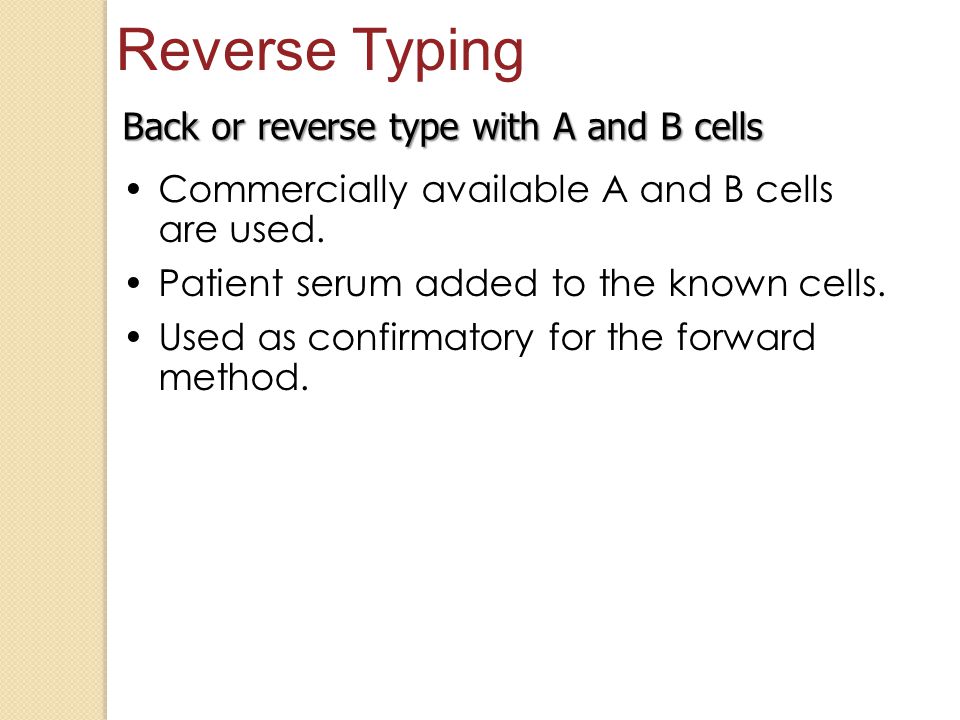 Reverse Typing

Back or reverse type with A and B cells

• Commercially available A and B cells are used.
• Patient serum added to the known cells.
• Used as confirmatory for the forward method.